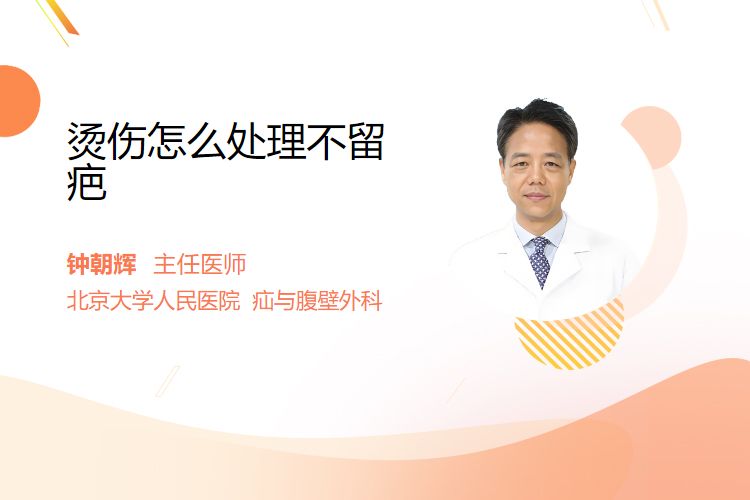 烫伤怎么处理不留疤

钟朝辉　主任医师
北京大学人民医院　疝与腹壁外科